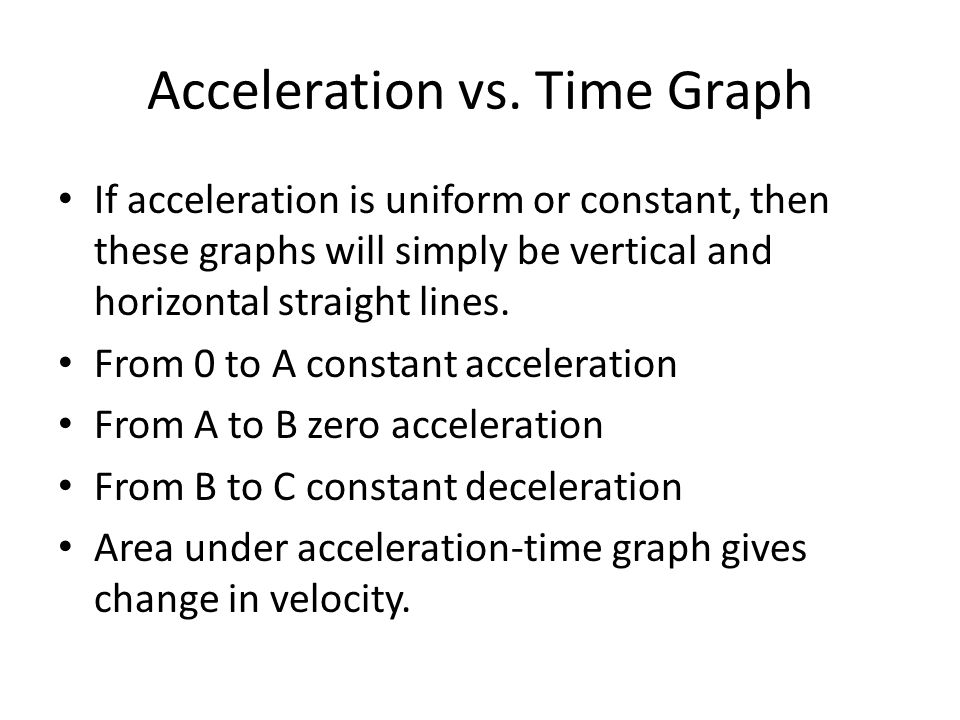 Acceleration vs. Time Graph

• If acceleration is uniform or constant, then these graphs will simply be vertical and horizontal straight lines.
• From 0 to A constant acceleration
• From A to B zero acceleration
• From B to C constant deceleration
• Area under acceleration-time graph gives change in velocity.